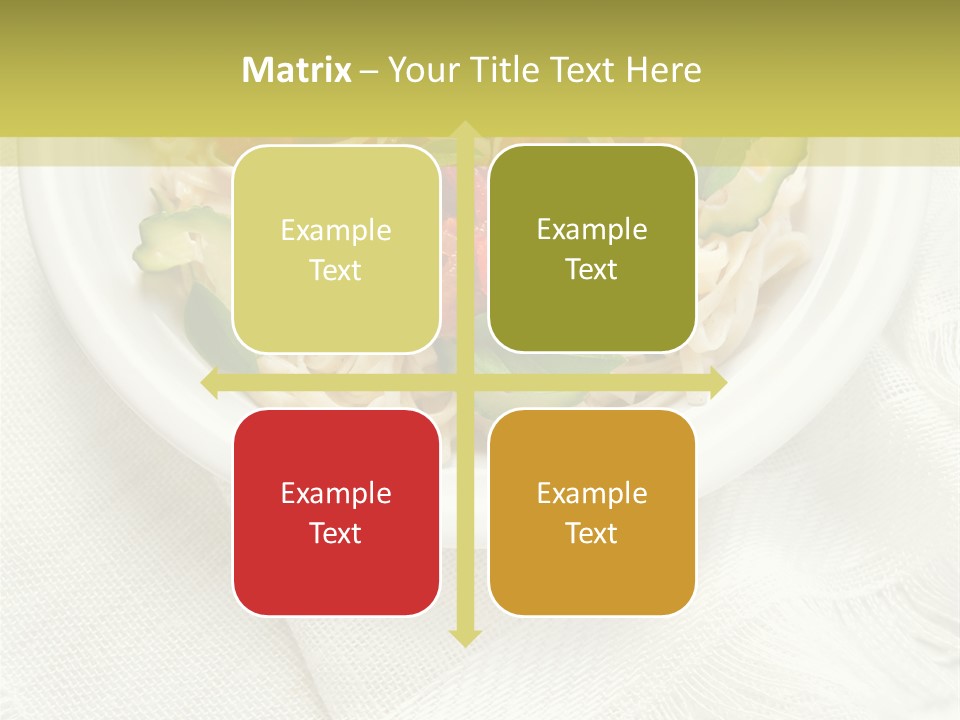 Matrix – Your Title Text Here

Example Text

Example Text

Example Text

Example Text